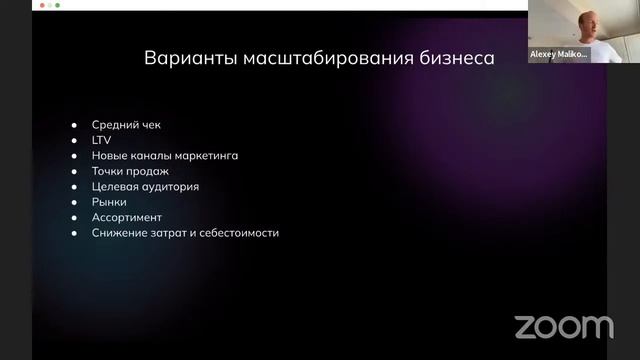 Alexey Maliko...

Варианты масштабирования бизнеса

- Средний чек
- LTV
- Новые каналы маркетинга
- Точки продаж
- Целевая аудитория
- Рынки
- Ассортимент
- Снижение затрат и себестоимости

zoom